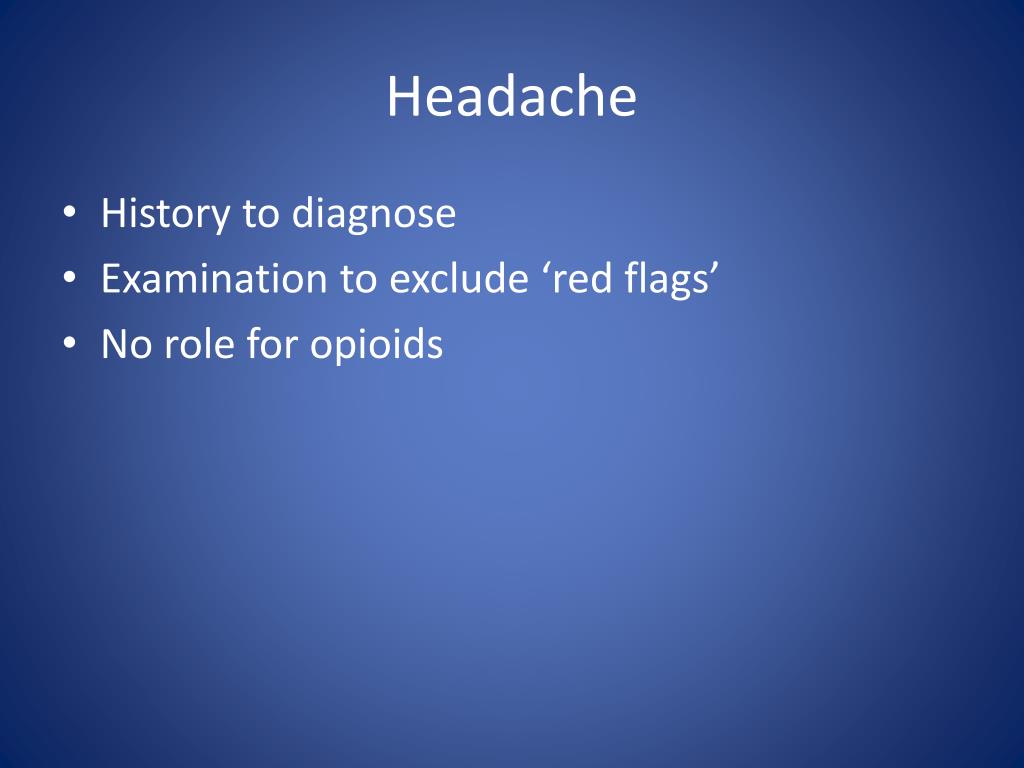 Headache

• History to diagnose
• Examination to exclude ‘red flags’
• No role for opioids